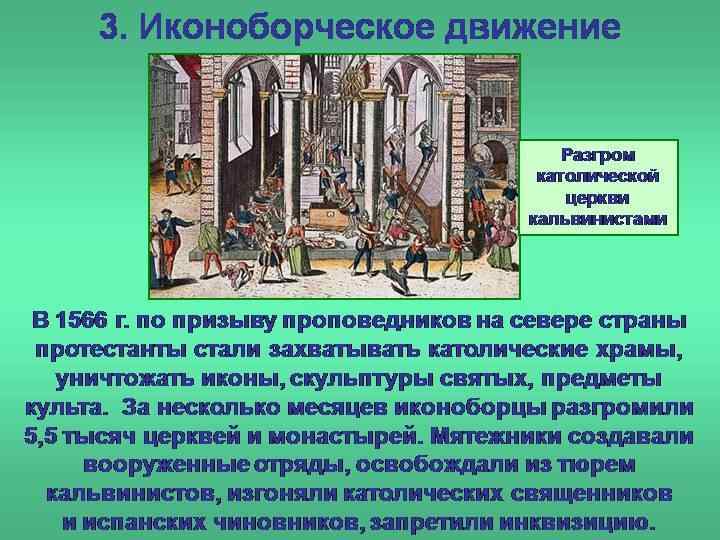 3. Иконоборческое движение

Разгром католической церкви кальвинистами

В 1566 г. по призыву проповедников на севере страны протестанты стали захватывать католические храмы, уничтожать иконы, скульптуры святых, предметы культа. За несколько месяцев иконоборцы разгромили 5,5 тысяч церквей и монастырей. Мятежники создавали вооруженные отряды, освобождали из тюрем кальвинистов, изгоняли католических священников и испанских чиновников, запретили инквизицию.